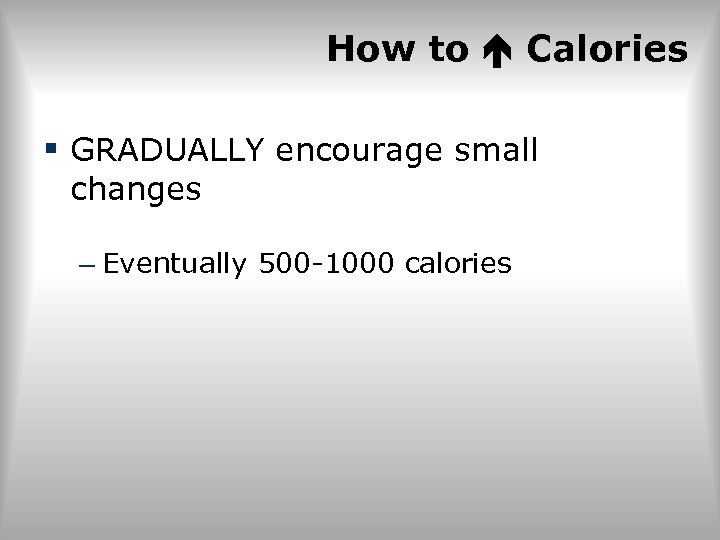 How to ↑ Calories

▪ GRADUALLY encourage small changes

– Eventually 500-1000 calories